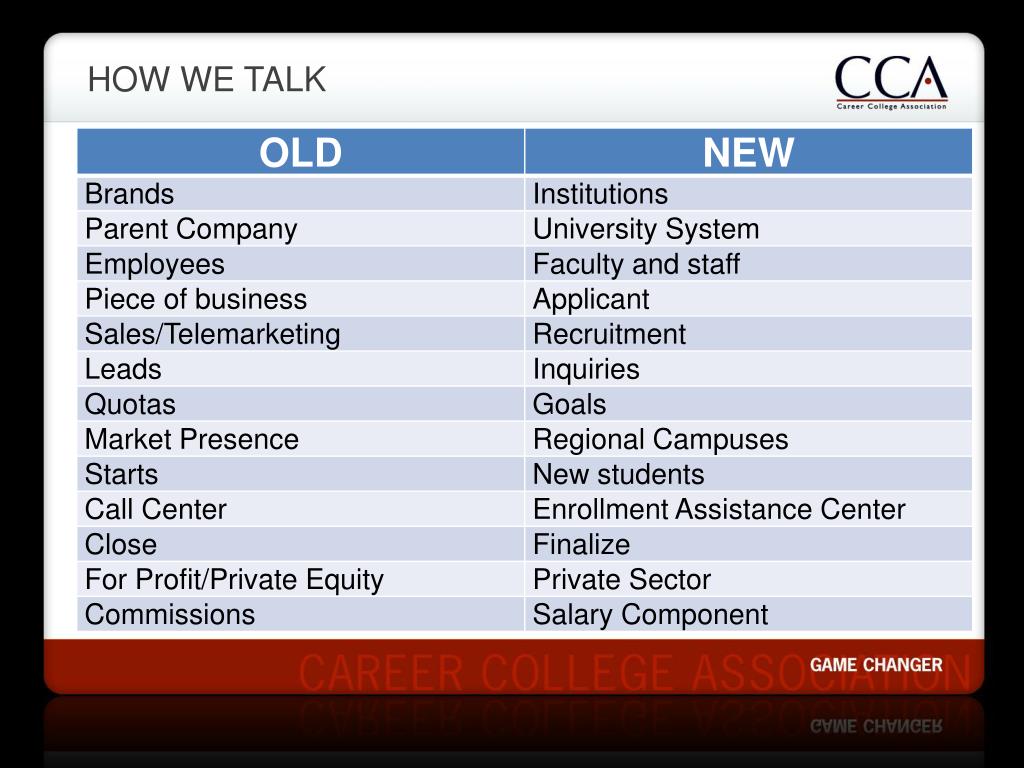 HOW WE TALK

CCA
Career College Association

| OLD | NEW |
|---|---|
| Brands | Institutions |
| Parent Company | University System |
| Employees | Faculty and staff |
| Piece of business | Applicant |
| Sales/Telemarketing | Recruitment |
| Leads | Inquiries |
| Quotas | Goals |
| Market Presence | Regional Campuses |
| Starts | New students |
| Call Center | Enrollment Assistance Center |
| Close | Finalize |
| For Profit/Private Equity | Private Sector |
| Commissions | Salary Component |

CAREER COLLEGE ASSOCIATION
GAME CHANGER